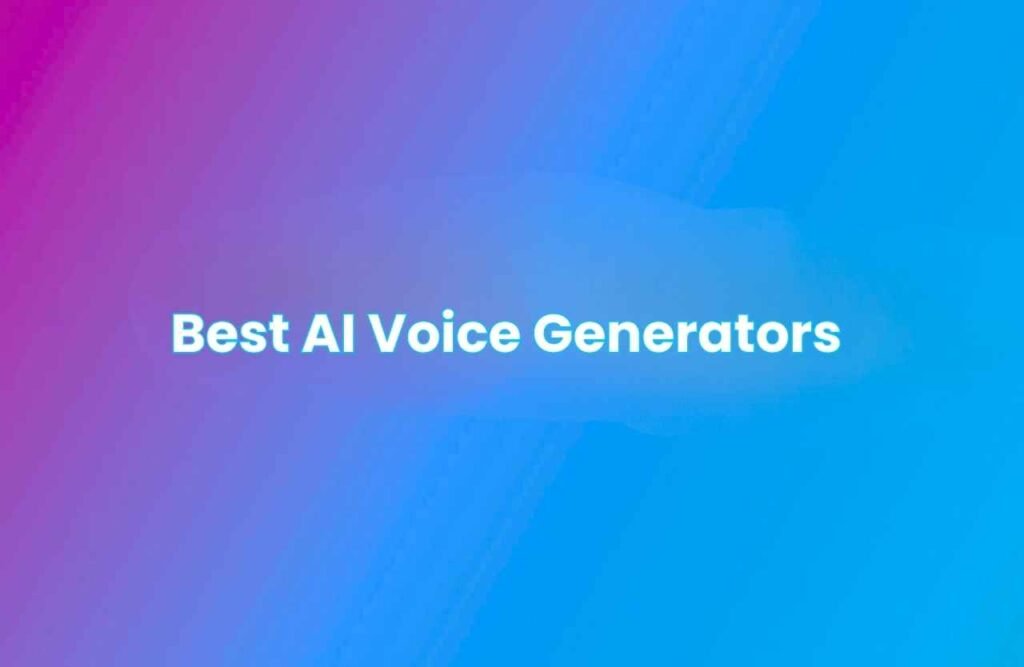 Best AI Voice Generators